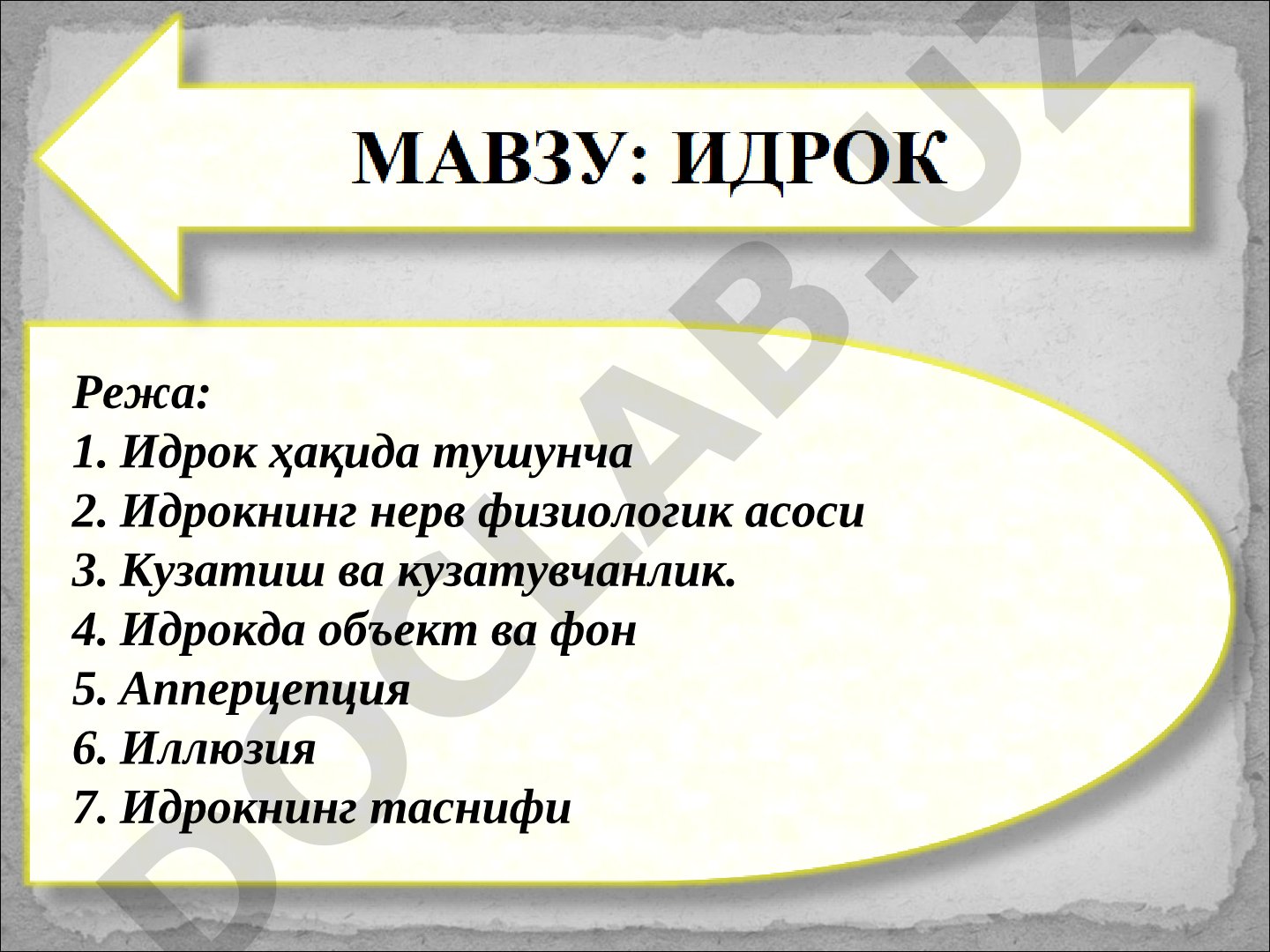 МАВЗУ: ИДРОК

Режа:
1. Идрок ҳақида тушунча
2. Идрокнинг нерв физиологик асоси
3. Кузатиш ва кузатувчанлик.
4. Идрокда объект ва фон
5. Апперцепция
6. Иллюзия
7. Идрокнинг таснифи

DOCLAB.UZ